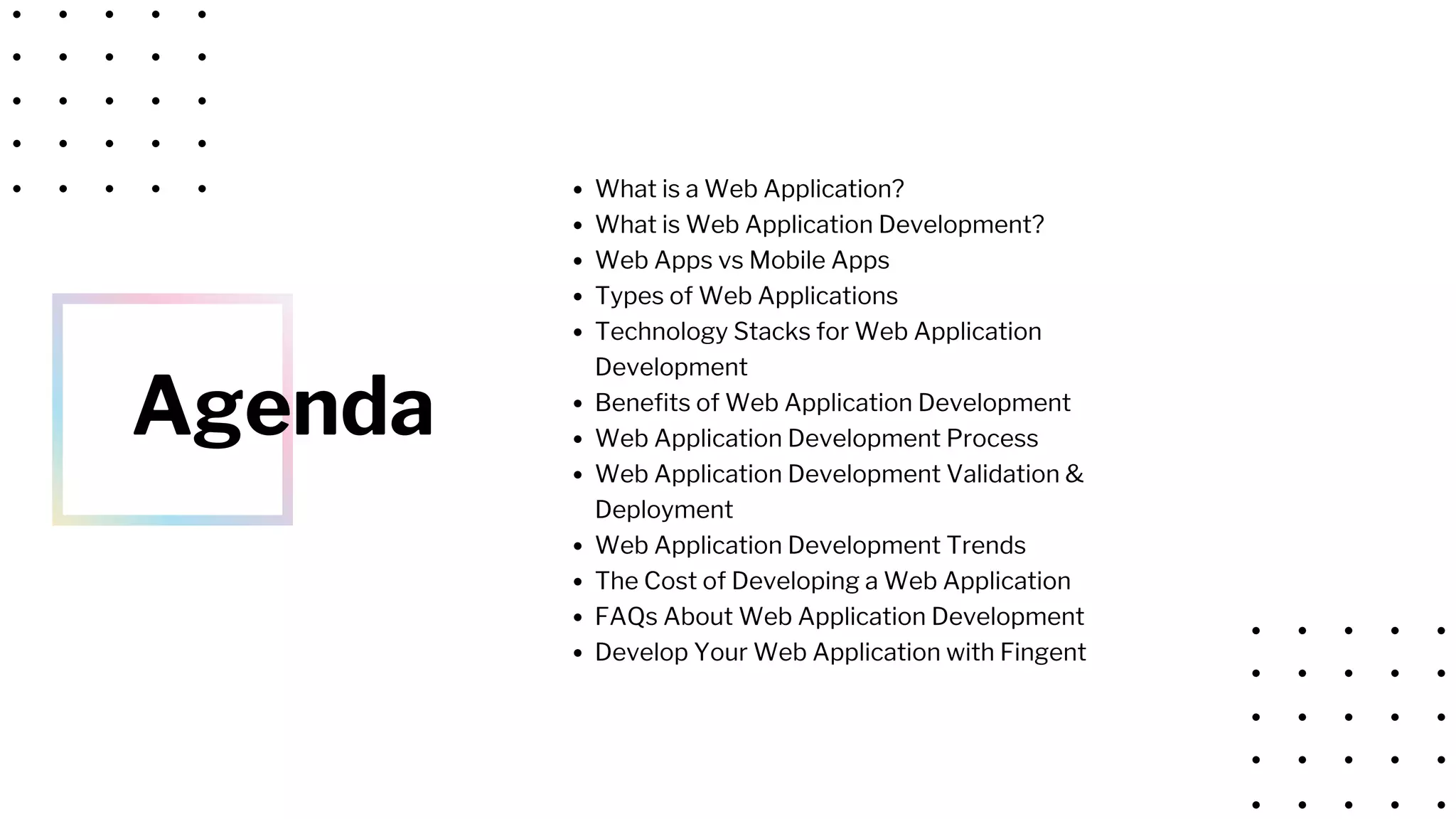 Agenda

- What is a Web Application?
- What is Web Application Development?
- Web Apps vs Mobile Apps
- Types of Web Applications
- Technology Stacks for Web Application Development
- Benefits of Web Application Development
- Web Application Development Process
- Web Application Development Validation & Deployment
- Web Application Development Trends
- The Cost of Developing a Web Application
- FAQs About Web Application Development
- Develop Your Web Application with Fingent